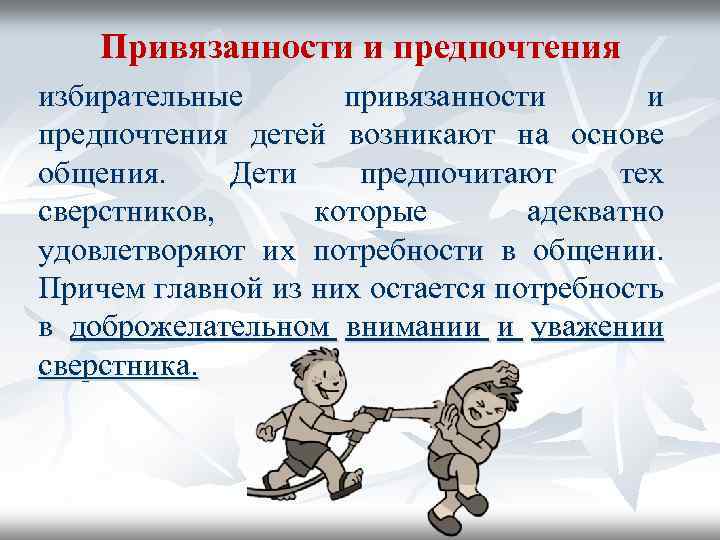 Привязанности и предпочтения

избирательные привязанности и предпочтения детей возникают на основе общения. Дети предпочитают тех сверстников, которые адекватно удовлетворяют их потребности в общении. Причем главной из них остается потребность в доброжелательном внимании и уважении сверстника.